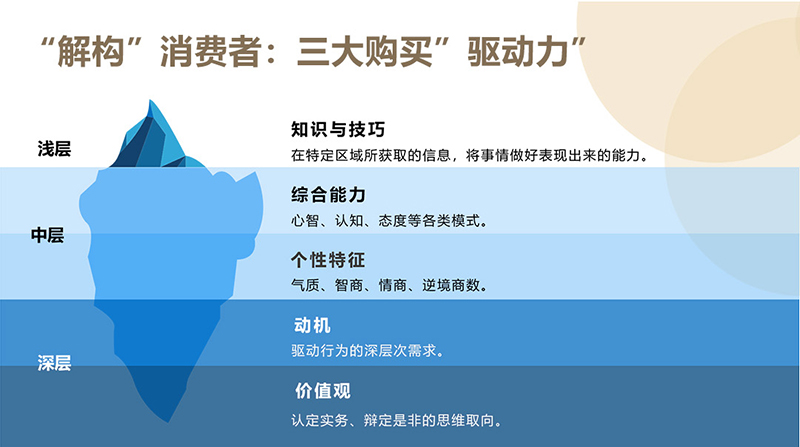 “解构”消费者：三大购买”驱动力”

浅层

知识与技巧
在特定区域所获取的信息，将事情做好表现出来的能力。

中层

综合能力
心智、认知、态度等各类模式。

个性特征
气质、智商、情商、逆境商数。

深层

动机
驱动行为的深层次需求。

价值观
认定实务、辩定是非的思维取向。